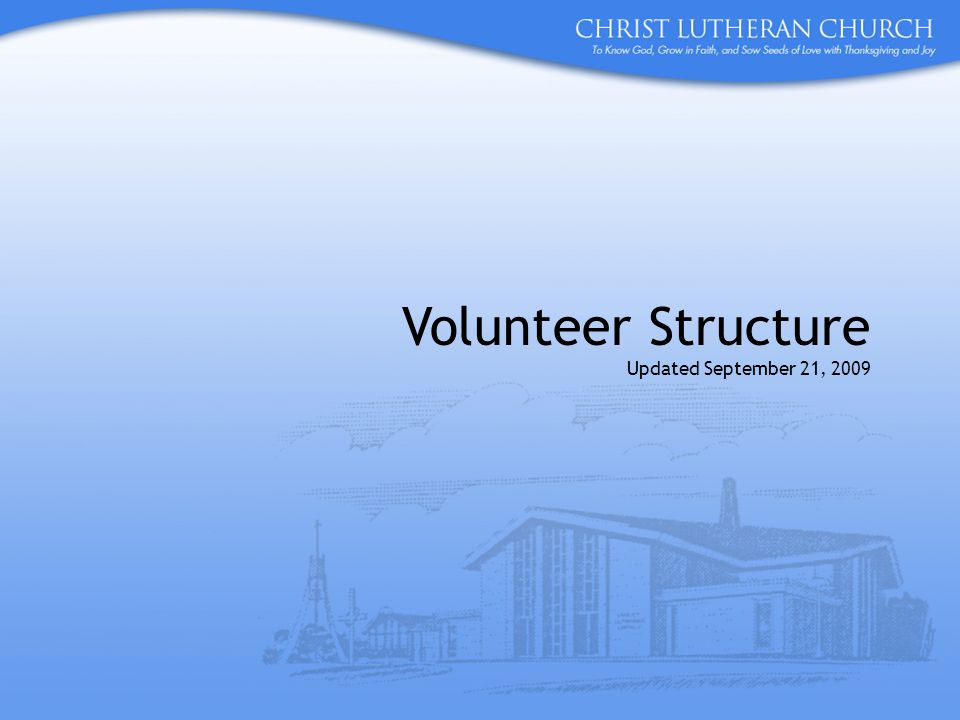 CHRIST LUTHERAN CHURCH
To Know God, Grow in Faith, and Sow Seeds of Love with Thanksgiving and Joy

Volunteer Structure
Updated September 21, 2009